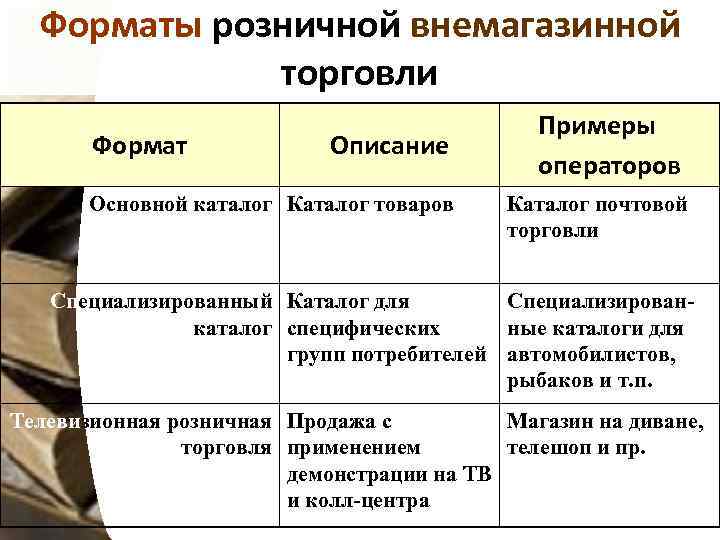 Форматы розничной внемагазинной торговли

| Формат | Описание | Примеры операторов |
|---|---|---|
| Основной каталог | Каталог товаров | Каталог почтовой торговли |
| Специализированный каталог | Каталог для специфических групп потребителей | Специализированные каталоги для автомобилистов, рыбаков и т.п. |
| Телевизионная розничная торговля | Продажа с применением демонстрации на ТВ и колл-центра | Магазин на диване, телешоп и пр. |